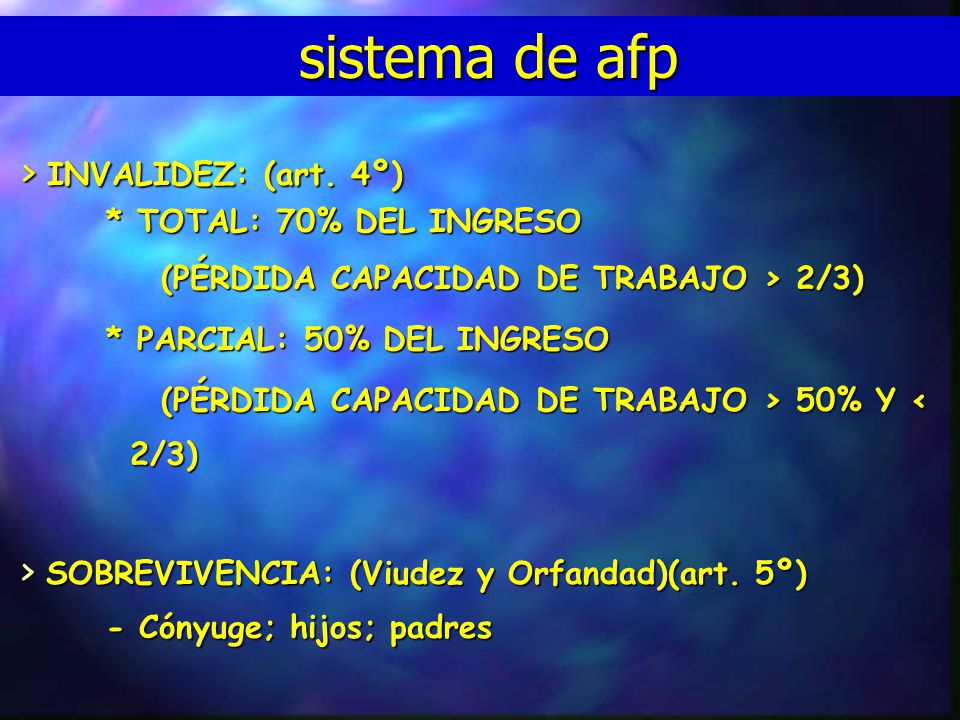 sistema de afp

> INVALIDEZ: (art. 4º)

* TOTAL: 70% DEL INGRESO

(PÉRDIDA CAPACIDAD DE TRABAJO > 2/3)

* PARCIAL: 50% DEL INGRESO

(PÉRDIDA CAPACIDAD DE TRABAJO > 50% Y < 2/3)

> SOBREVIVENCIA: (Viudez y Orfandad)(art. 5º)

- Cónyuge; hijos; padres